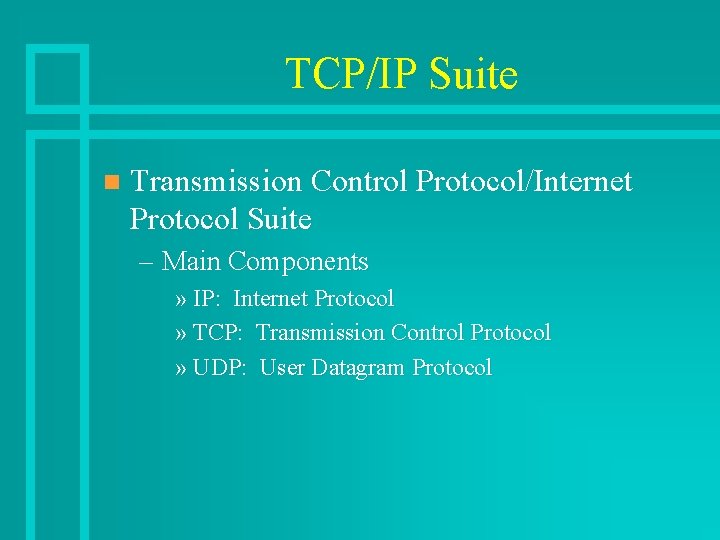 TCP/IP Suite

Transmission Control Protocol/Internet Protocol Suite

– Main Components

» IP: Internet Protocol

» TCP: Transmission Control Protocol

» UDP: User Datagram Protocol